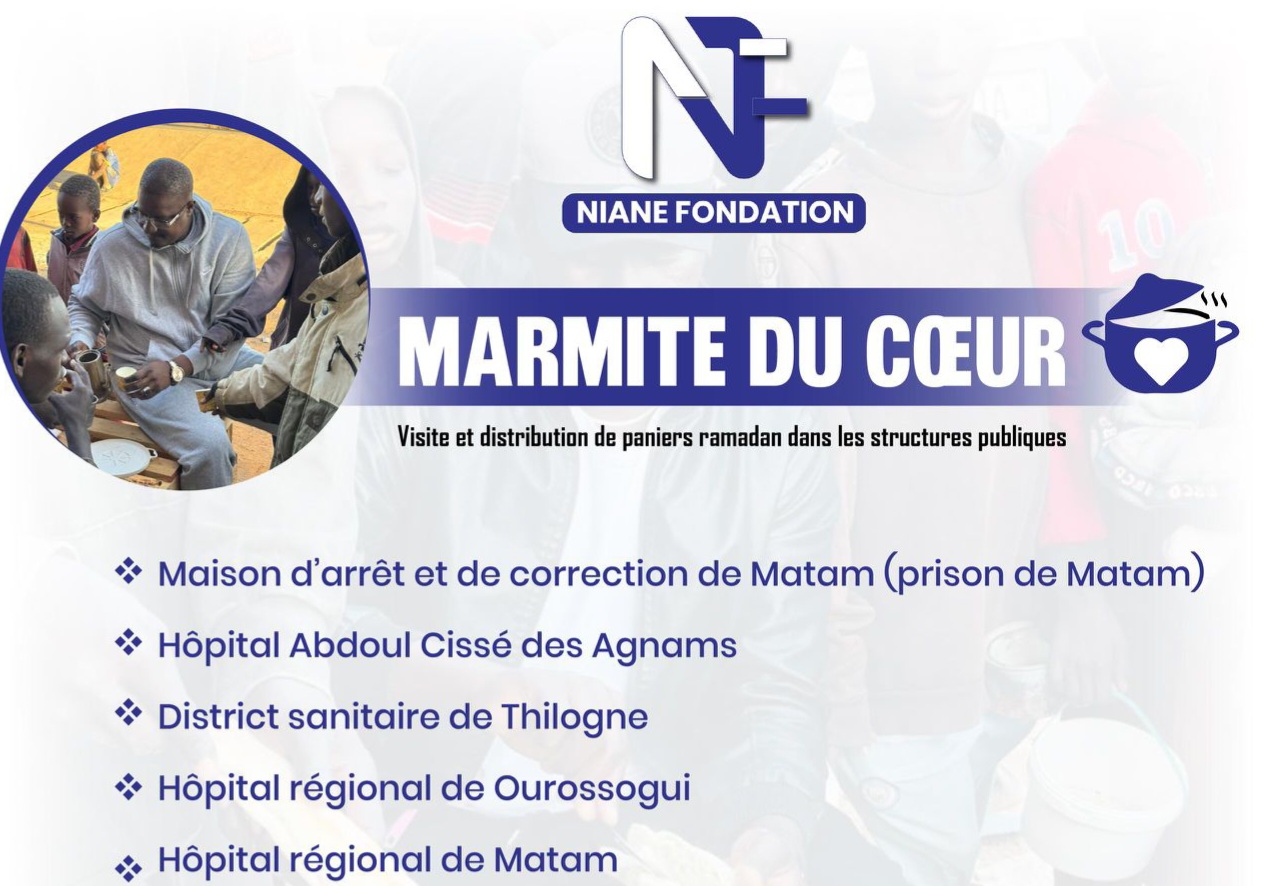 NF

NIANE FONDATION

MARMITE DU CŒUR

Visite et distribution de paniers ramadan dans les structures publiques

❖ Maison d'arrêt et de correction de Matam (prison de Matam)
❖ Hôpital Abdoul Cissé des Agnams
❖ District sanitaire de Thilogne
❖ Hôpital régional de Ourossogui
❖ Hôpital régional de Matam